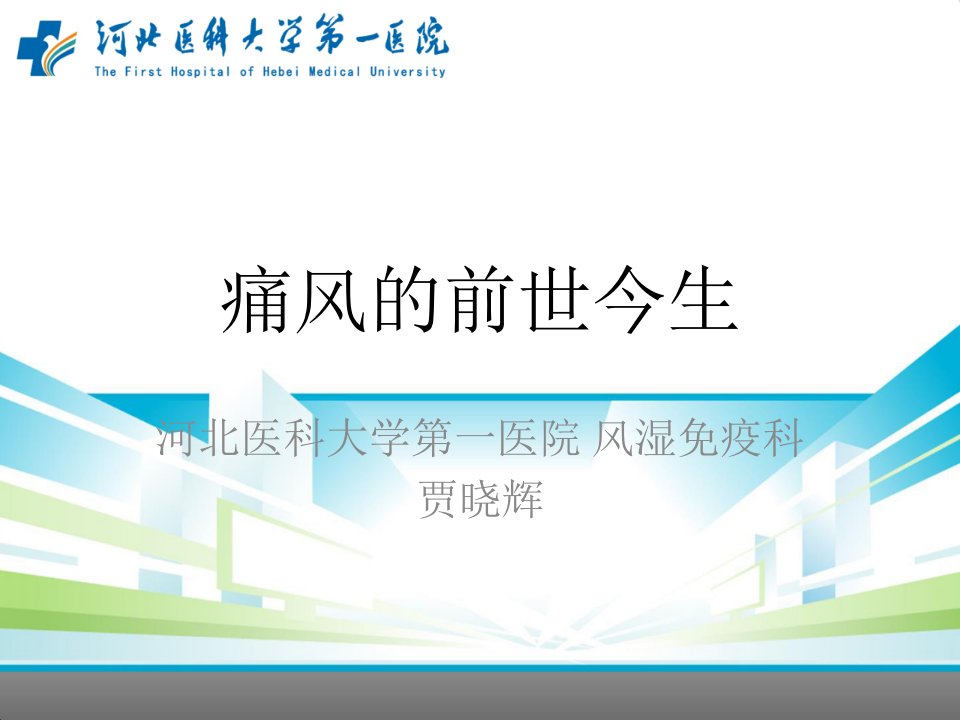 河北医科大学第一医院
The First Hospital of Hebei Medical University

痛风的前世今生

河北医科大学第一医院 风湿免疫科
贾晓辉